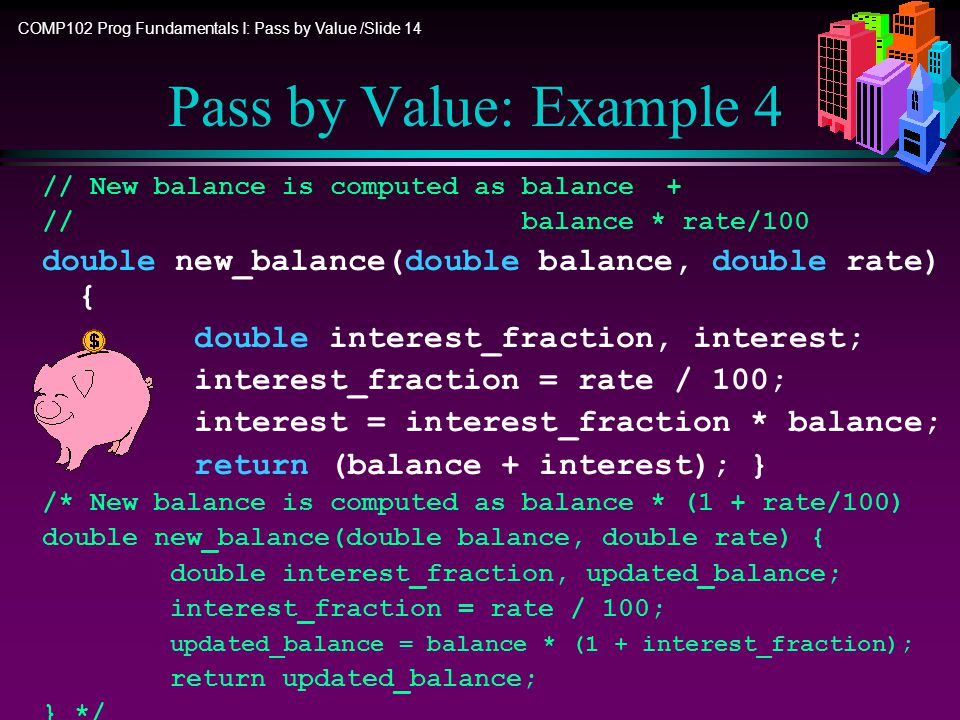 COMP102 Prog Fundamentals I: Pass by Value /Slide 14

Pass by Value: Example 4

// New balance is computed as balance +
// balance * rate/100
double new_balance(double balance, double rate)
{
double interest_fraction, interest;
interest_fraction = rate / 100;
interest = interest_fraction * balance;
return (balance + interest); }
/* New balance is computed as balance * (1 + rate/100)
double new_balance(double balance, double rate) {
double interest_fraction, updated_balance;
interest_fraction = rate / 100;
updated_balance = balance * (1 + interest_fraction);
return updated_balance;
} */